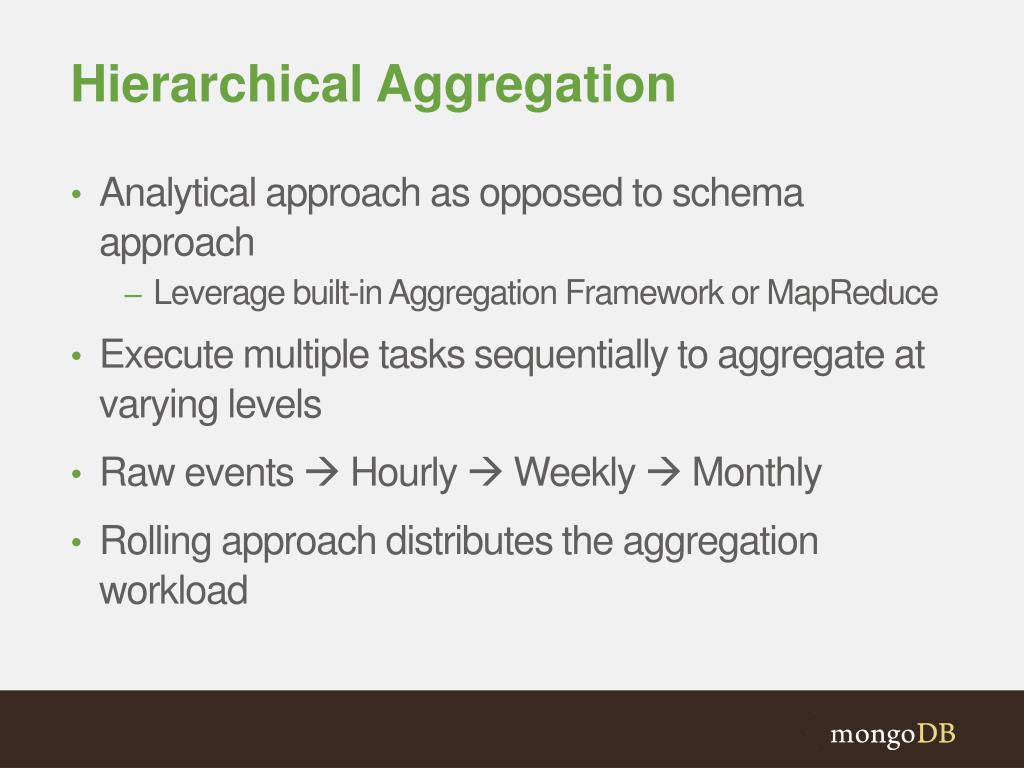 Hierarchical Aggregation

• Analytical approach as opposed to schema approach
  – Leverage built-in Aggregation Framework or MapReduce
• Execute multiple tasks sequentially to aggregate at varying levels
• Raw events → Hourly → Weekly → Monthly
• Rolling approach distributes the aggregation workload

mongoDB